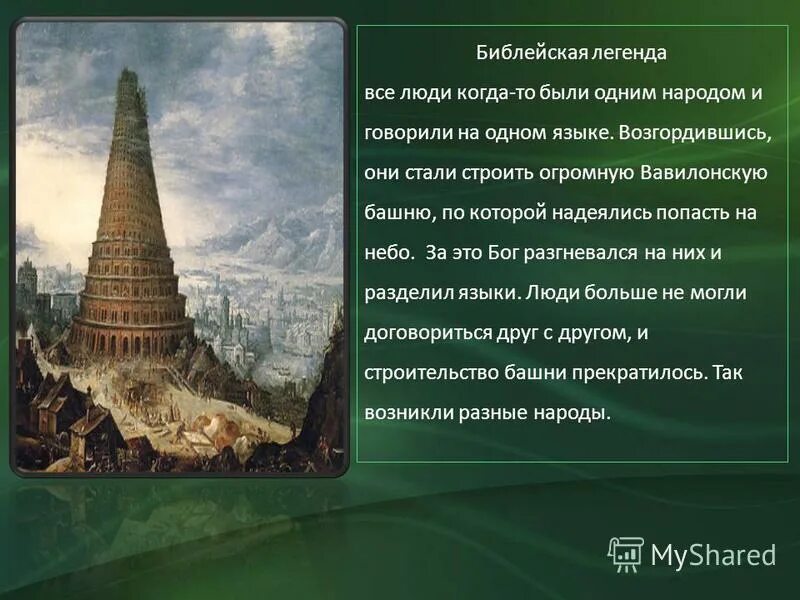 Библейская легенда

все люди когда-то были одним народом и говорили на одном языке. Возгордившись, они стали строить огромную Вавилонскую башню, по которой надеялись попасть на небо. За это Бог разгневался на них и разделил языки. Люди больше не могли договориться друг с другом, и строительство башни прекратилось. Так возникли разные народы.

MyShared